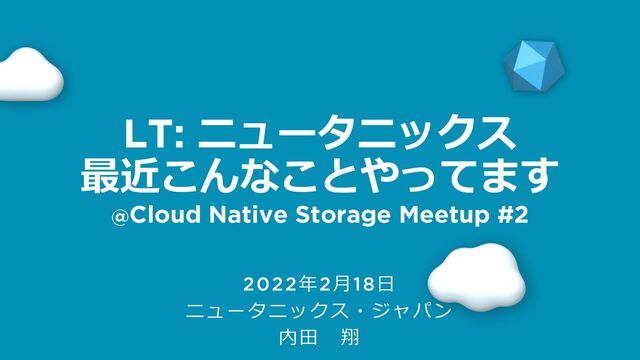 LT: ニュータニックス
最近こんなことやってます
@Cloud Native Storage Meetup #2

2022年2月18日
ニュータニックス・ジャパン
内田　翔